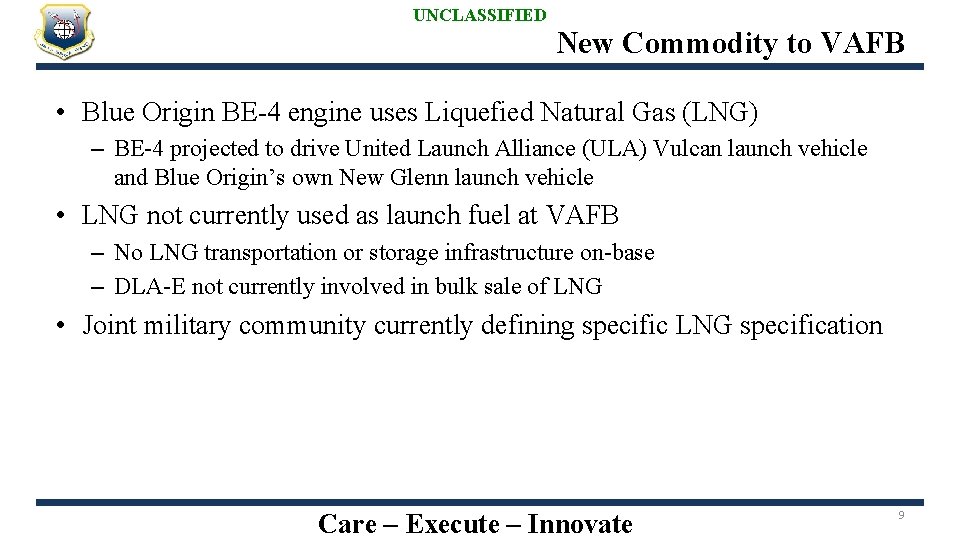 UNCLASSIFIED

New Commodity to VAFB

• Blue Origin BE-4 engine uses Liquefied Natural Gas (LNG)

– BE-4 projected to drive United Launch Alliance (ULA) Vulcan launch vehicle and Blue Origin's own New Glenn launch vehicle

• LNG not currently used as launch fuel at VAFB

– No LNG transportation or storage infrastructure on-base

– DLA-E not currently involved in bulk sale of LNG

• Joint military community currently defining specific LNG specification

Care – Execute – Innovate

9